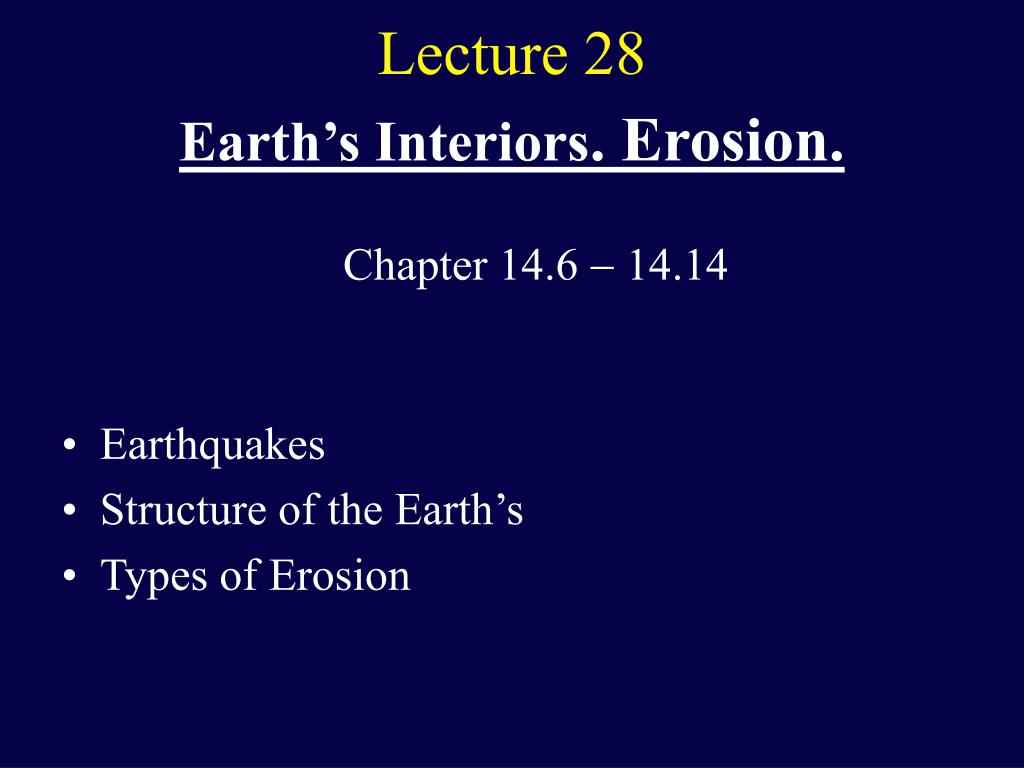 Lecture 28

Earth’s Interiors. Erosion.

Chapter 14.6 – 14.14

• Earthquakes
• Structure of the Earth’s
• Types of Erosion